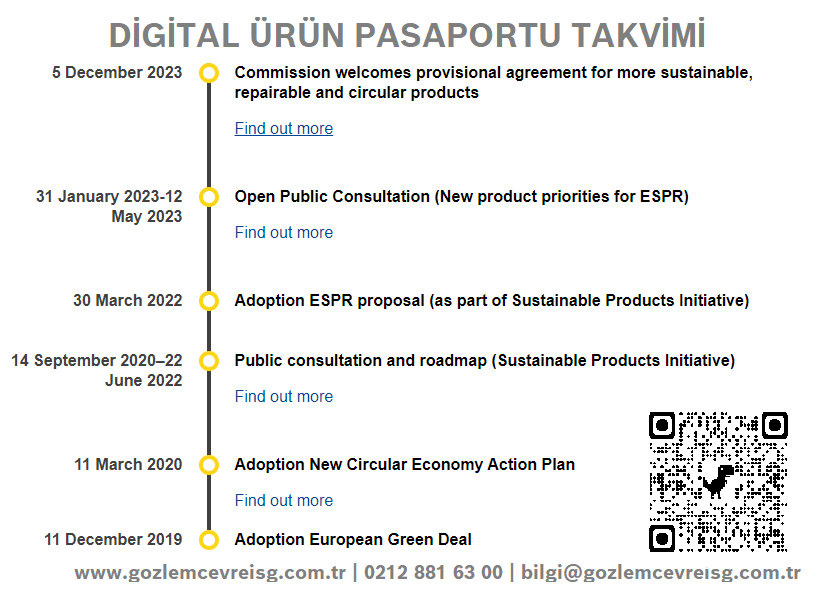 DİGİTAL ÜRÜN PASAPORTU TAKVİMİ

5 December 2023

Commission welcomes provisional agreement for more sustainable, repairable and circular products

Find out more

31 January 2023-12 May 2023

Open Public Consultation (New product priorities for ESPR)

Find out more

30 March 2022

Adoption ESPR proposal (as part of Sustainable Products Initiative)

14 September 2020–22 June 2022

Public consultation and roadmap (Sustainable Products Initiative)

Find out more

11 March 2020

Adoption New Circular Economy Action Plan

Find out more

11 December 2019

Adoption European Green Deal

www.gozlemcevreisg.com.tr | 0212 881 63 00 | bilgi@gozlemcevreisg.com.tr